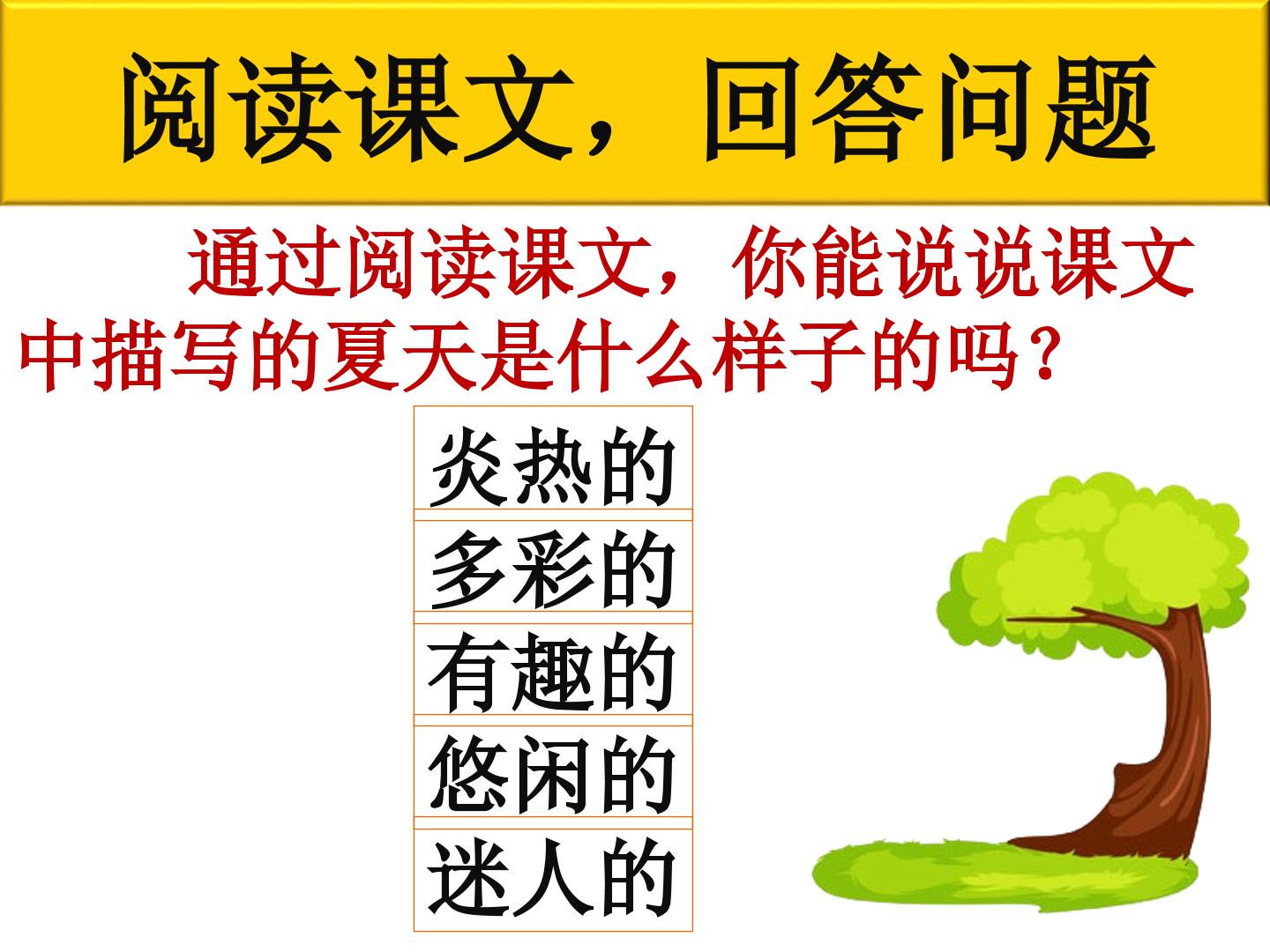 阅读课文，回答问题

通过阅读课文，你能说说课文中描写的夏天是什么样子的吗？

炎热的

多彩的

有趣的

悠闲的

迷人的